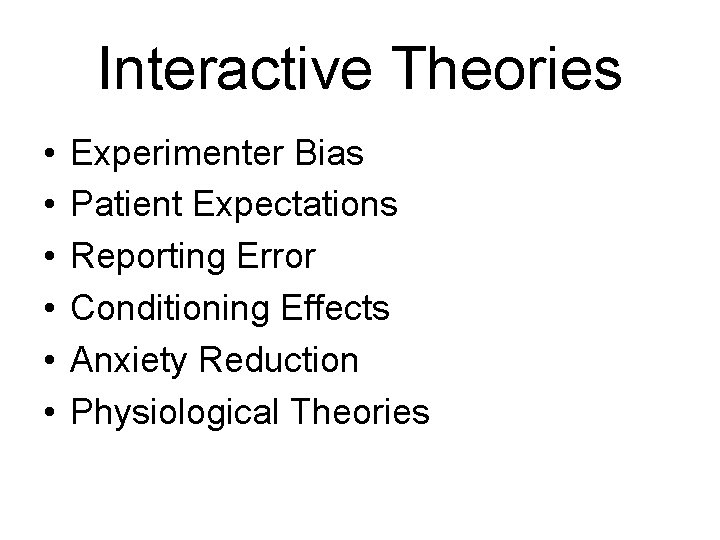 Interactive Theories

• Experimenter Bias
• Patient Expectations
• Reporting Error
• Conditioning Effects
• Anxiety Reduction
• Physiological Theories